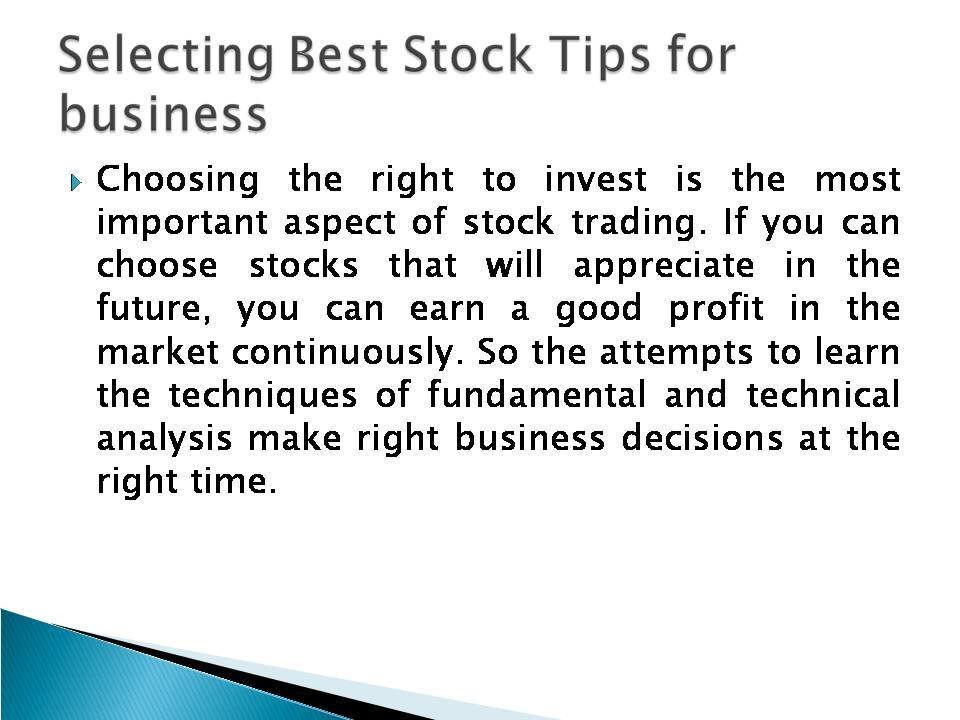 Selecting Best Stock Tips for business

Choosing the right to invest is the most important aspect of stock trading. If you can choose stocks that will appreciate in the future, you can earn a good profit in the market continuously. So the attempts to learn the techniques of fundamental and technical analysis make right business decisions at the right time.